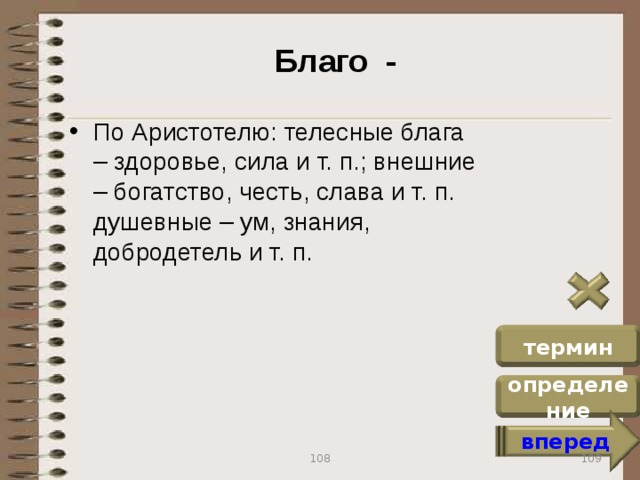 Благо -

• По Аристотелю: телесные блага – здоровье, сила и т. п.; внешние – богатство, честь, слава и т. п. душевные – ум, знания, добродетель и т. п.

термин

определение

вперед

108

109